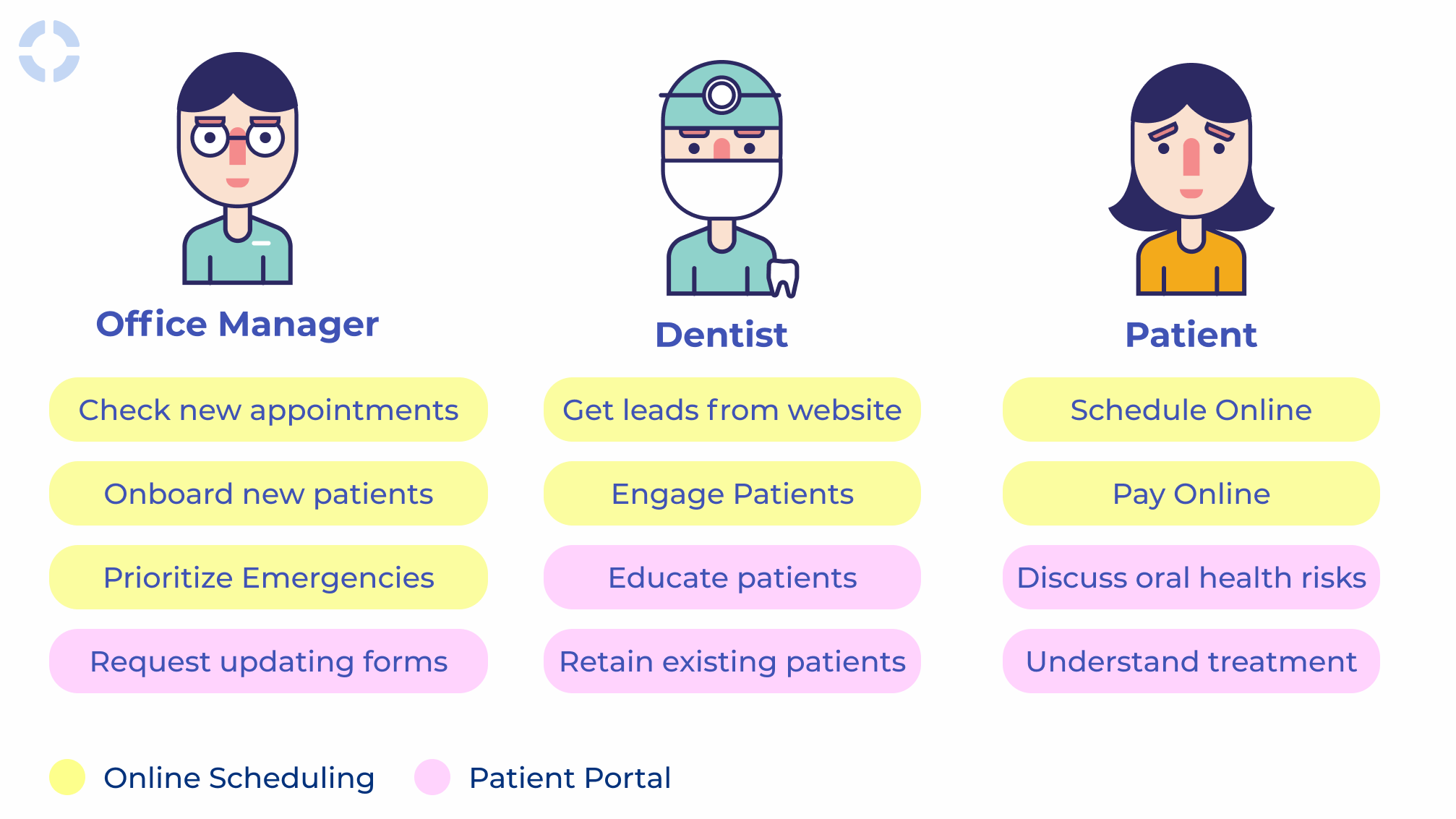 Office Manager

Check new appointments

Onboard new patients

Prioritize Emergencies

Request updating forms

Dentist

Get leads from website

Engage Patients

Educate patients

Retain existing patients

Patient

Schedule Online

Pay Online

Discuss oral health risks

Understand treatment

Online Scheduling

Patient Portal